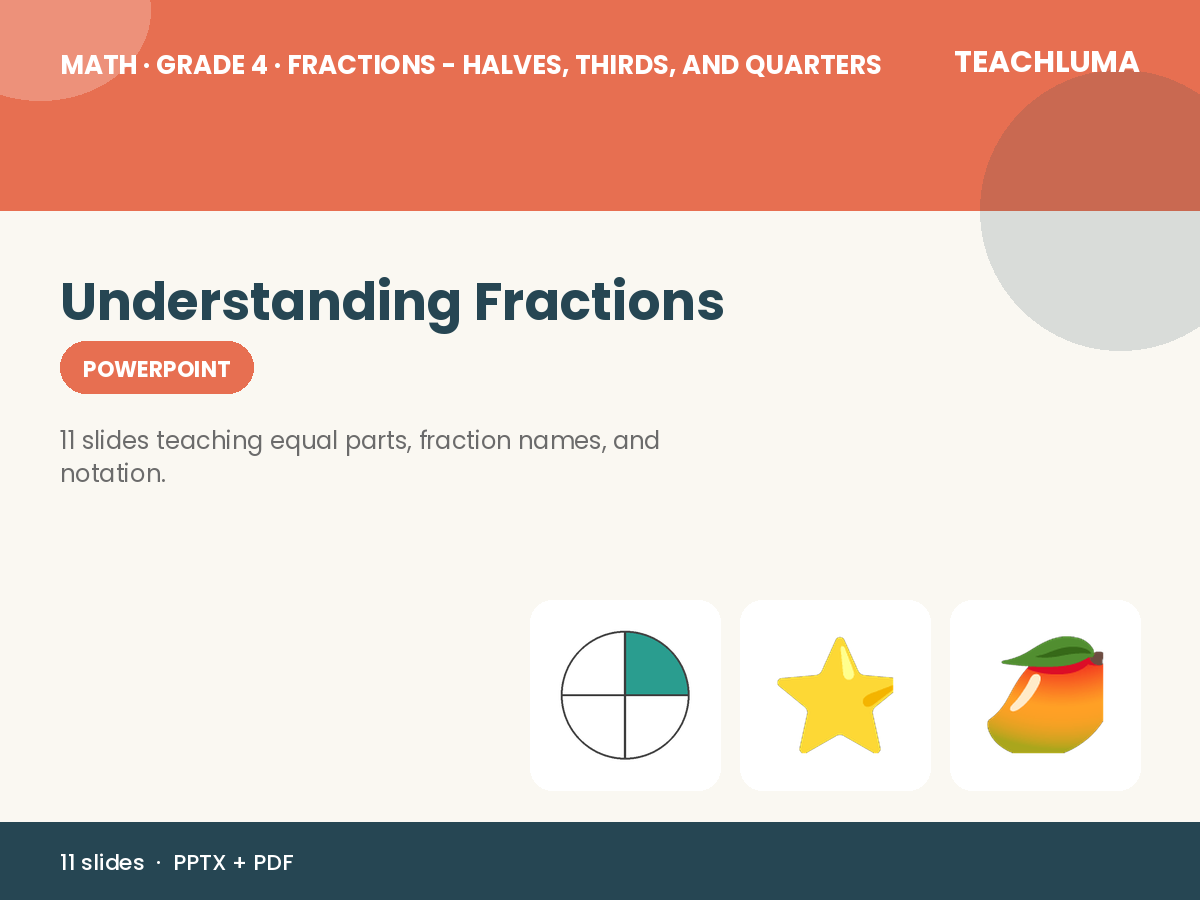 MATH · GRADE 4 · FRACTIONS - HALVES, THIRDS, AND QUARTERS

TEACHLUMA

Understanding Fractions

POWERPOINT

11 slides teaching equal parts, fraction names, and notation.

11 slides · PPTX + PDF